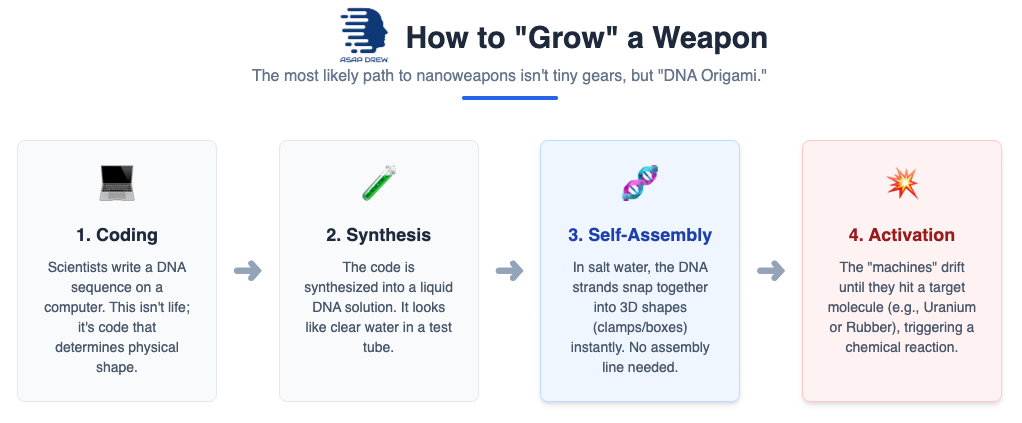 ASAP DREW

How to "Grow" a Weapon

The most likely path to nanoweapons isn't tiny gears, but "DNA Origami."

1. Coding

Scientists write a DNA sequence on a computer. This isn't life; it's code that determines physical shape.

2. Synthesis

The code is synthesized into a liquid DNA solution. It looks like clear water in a test tube.

3. Self-Assembly

In salt water, the DNA strands snap together into 3D shapes (clamps/boxes) instantly. No assembly line needed.

4. Activation

The "machines" drift until they hit a target molecule (e.g., Uranium or Rubber), triggering a chemical reaction.